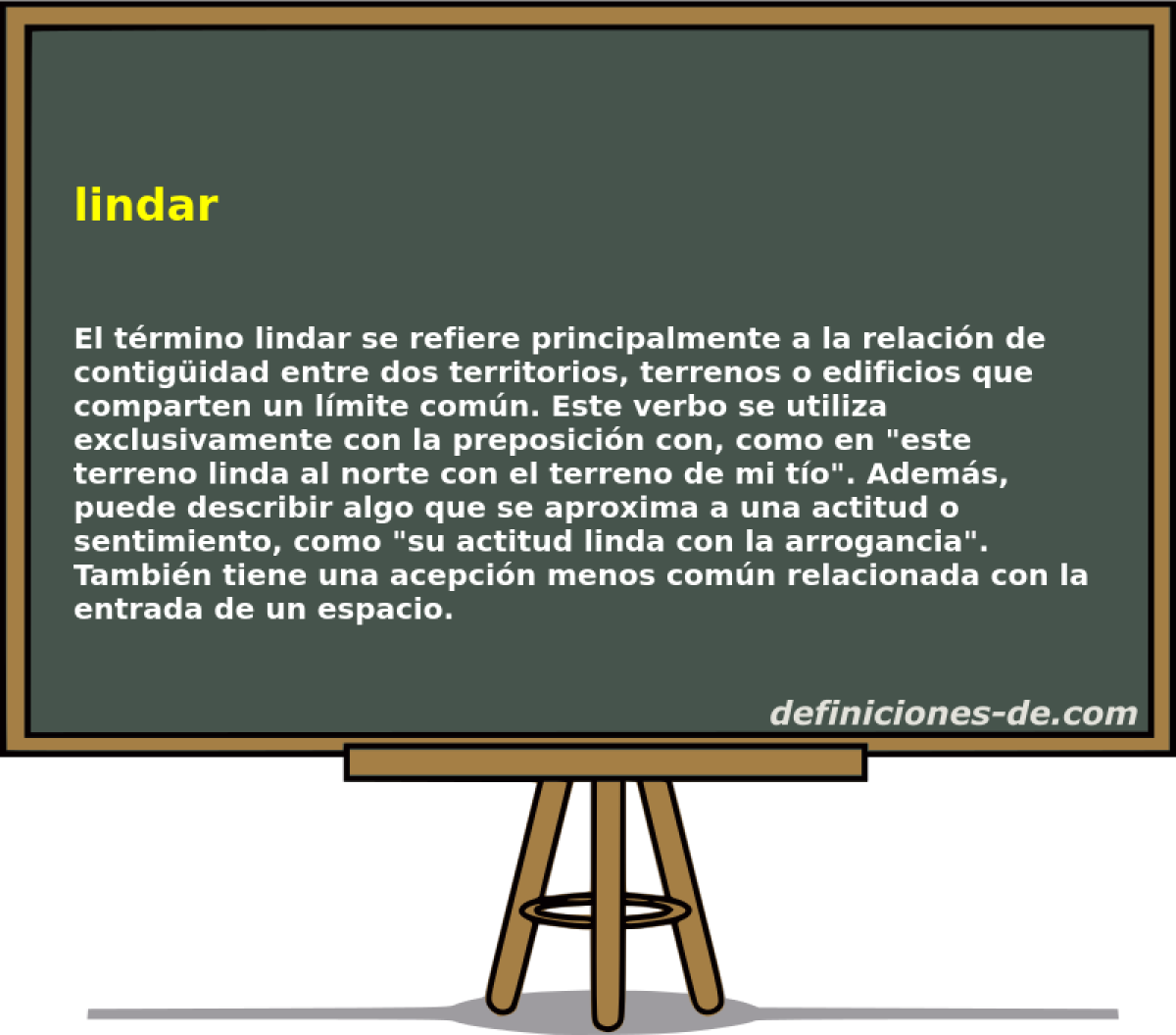 lindar

El término lindar se refiere principalmente a la relación de contigüidad entre dos territorios, terrenos o edificios que comparten un límite común. Este verbo se utiliza exclusivamente con la preposición con, como en "este terreno linda al norte con el terreno de mi tío". Además, puede describir algo que se aproxima a una actitud o sentimiento, como "su actitud linda con la arrogancia". También tiene una acepción menos común relacionada con la entrada de un espacio.

definiciones-de.com